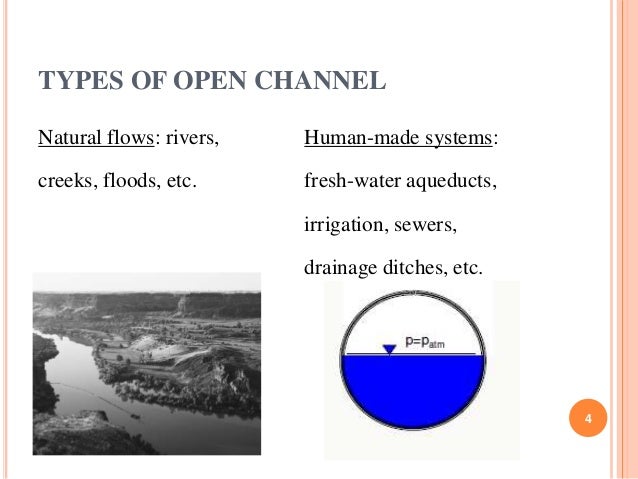 TYPES OF OPEN CHANNEL

Natural flows: rivers, creeks, floods, etc.

Human-made systems: fresh-water aqueducts, irrigation, sewers, drainage ditches, etc.

$p=p_{atm}$

4